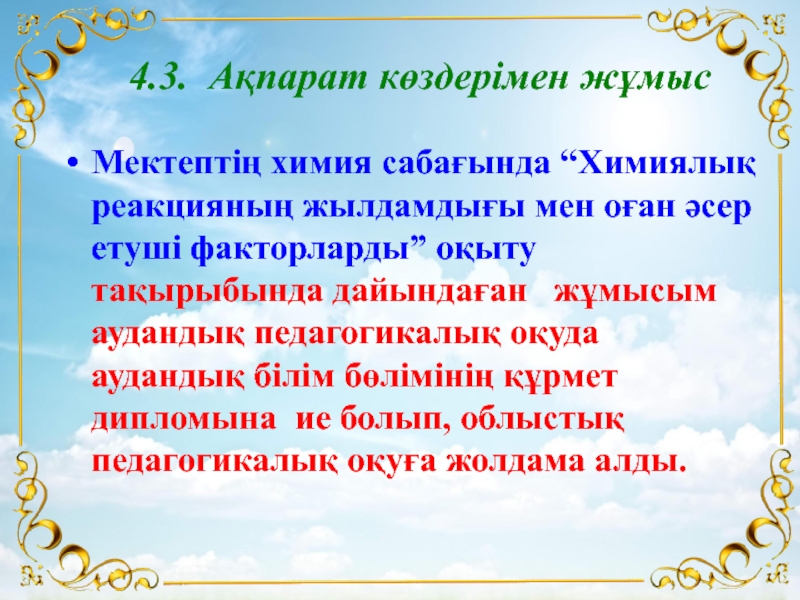 4.3. Ақпарат көздерімен жұмыс

• Мектептің химия сабағында “Химиялық реакцияның жылдамдығы мен оған әсер етуші факторларды” оқыту тақырыбында дайындаған жұмысым аудандық педагогикалық оқуда аудандық білім бөлімінің құрмет дипломына ие болып, облыстық педагогикалық оқуға жолдама алды.